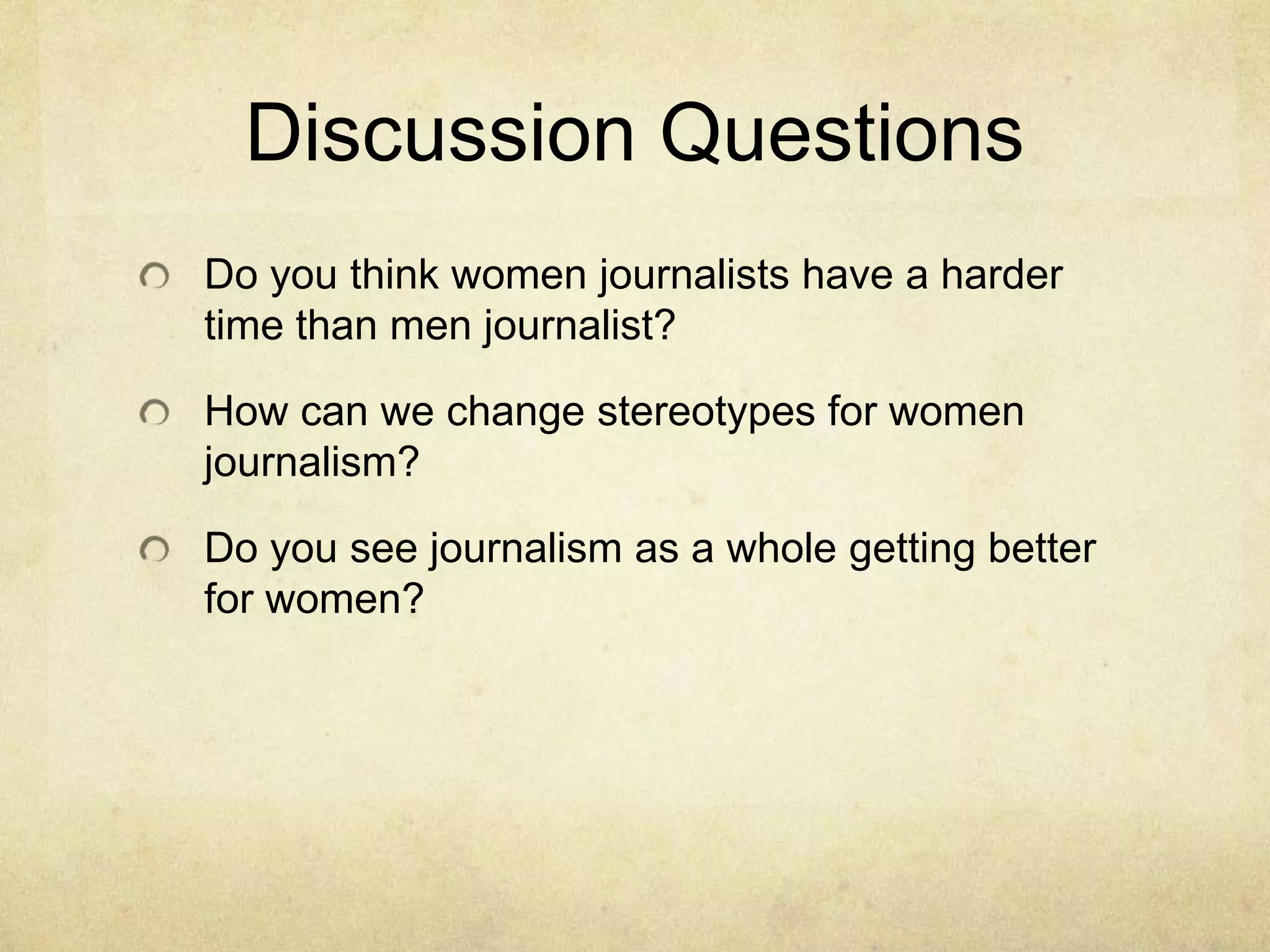 Discussion Questions

Do you think women journalists have a harder time than men journalist?

How can we change stereotypes for women journalism?

Do you see journalism as a whole getting better for women?